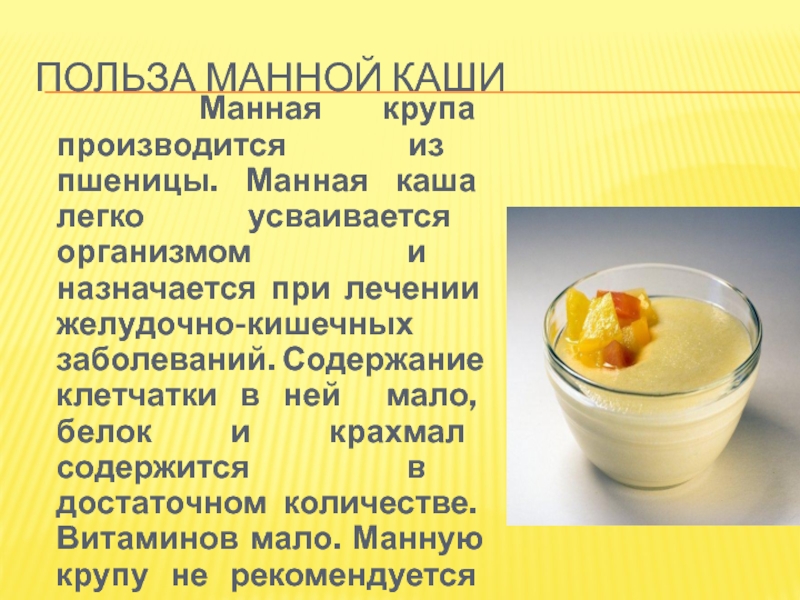 ПОЛЬЗА МАННОЙ КАШИ

Манная крупа производится из пшеницы. Манная каша легко усваивается организмом и назначается при лечении желудочно-кишечных заболеваний. Содержание клетчатки в ней мало, белок и крахмал содержится в достаточном количестве. Витаминов мало. Манную крупу не рекомендуется